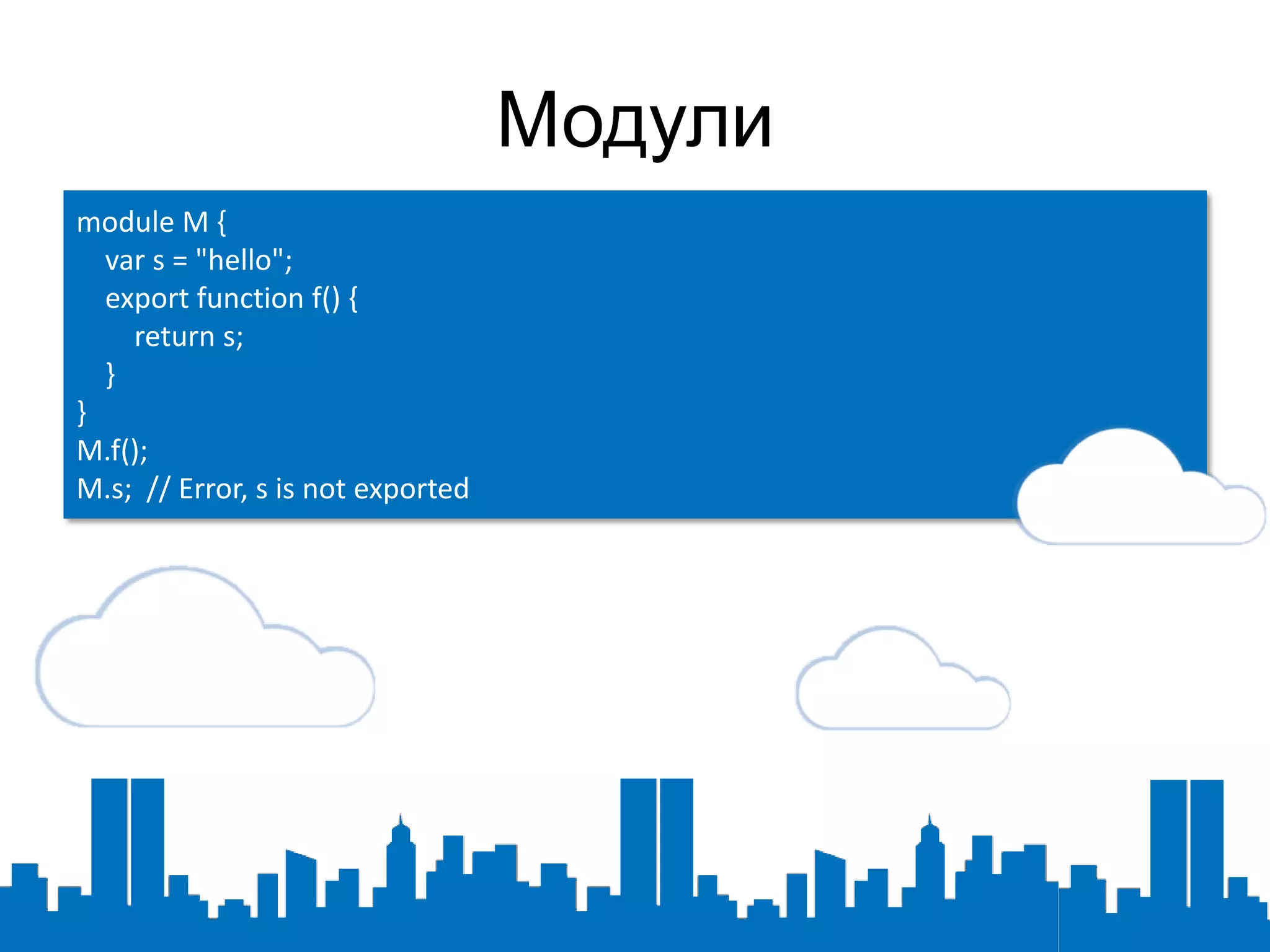 Модули

module M {
var s = "hello";
export function f() {
return s;
}
}
M.f();
M.s;  // Error, s is not exported